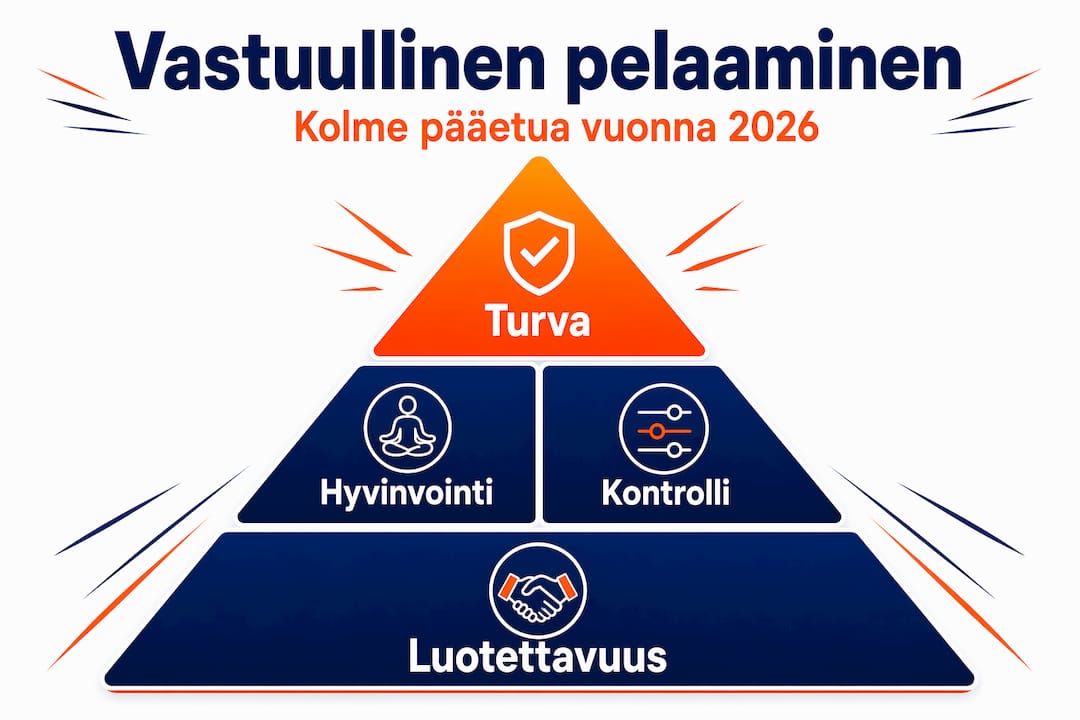 Vastuullinen pelaaminen
Kolme pääetua vuonna 2026

Turva

Hyvinvointi

Kontrolli

Luotettavuus